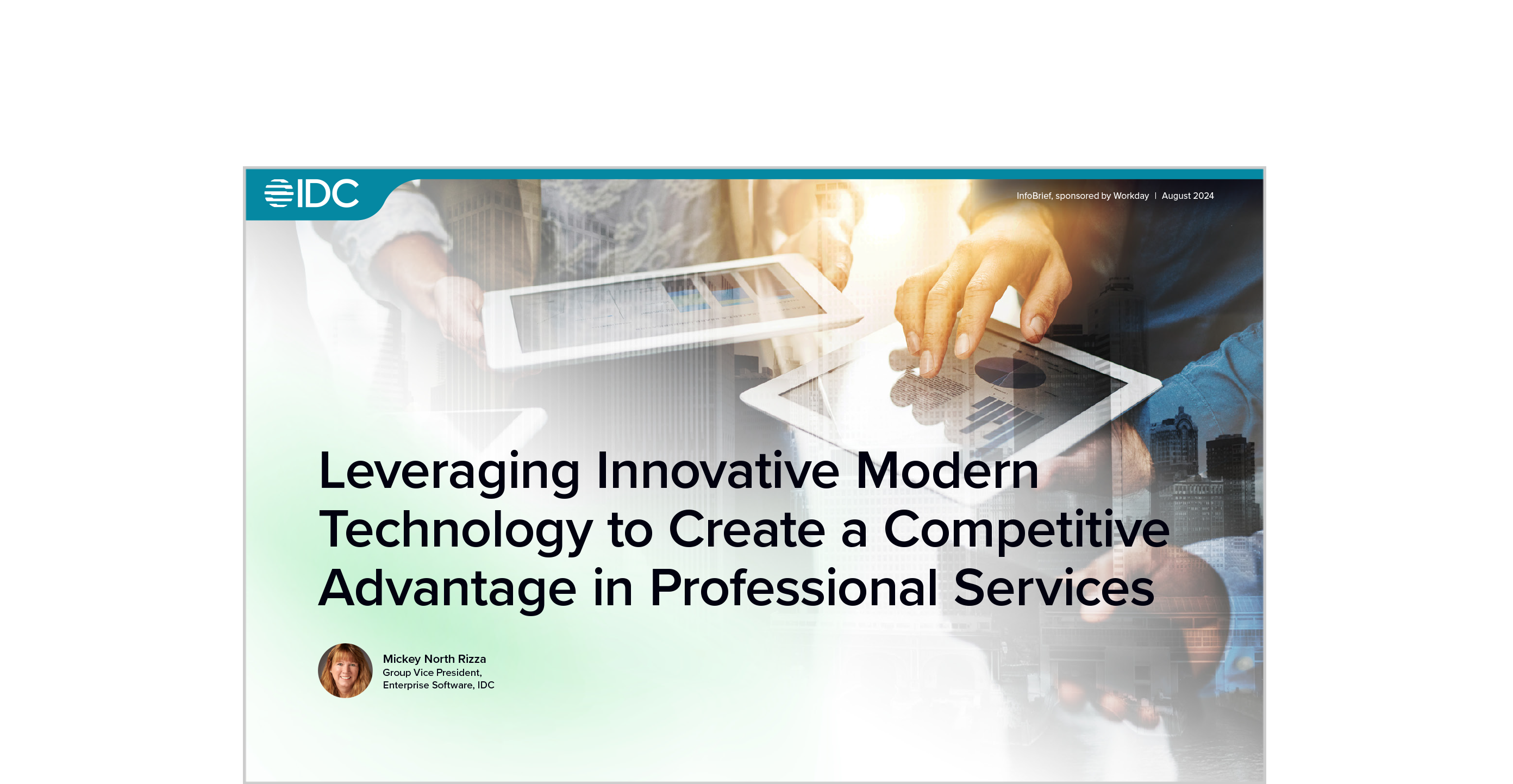 IDC

InfoBrief, sponsored by Workday | August 2024

Leveraging Innovative Modern Technology to Create a Competitive Advantage in Professional Services

Mickey North Rizza
Group Vice President,
Enterprise Software, IDC